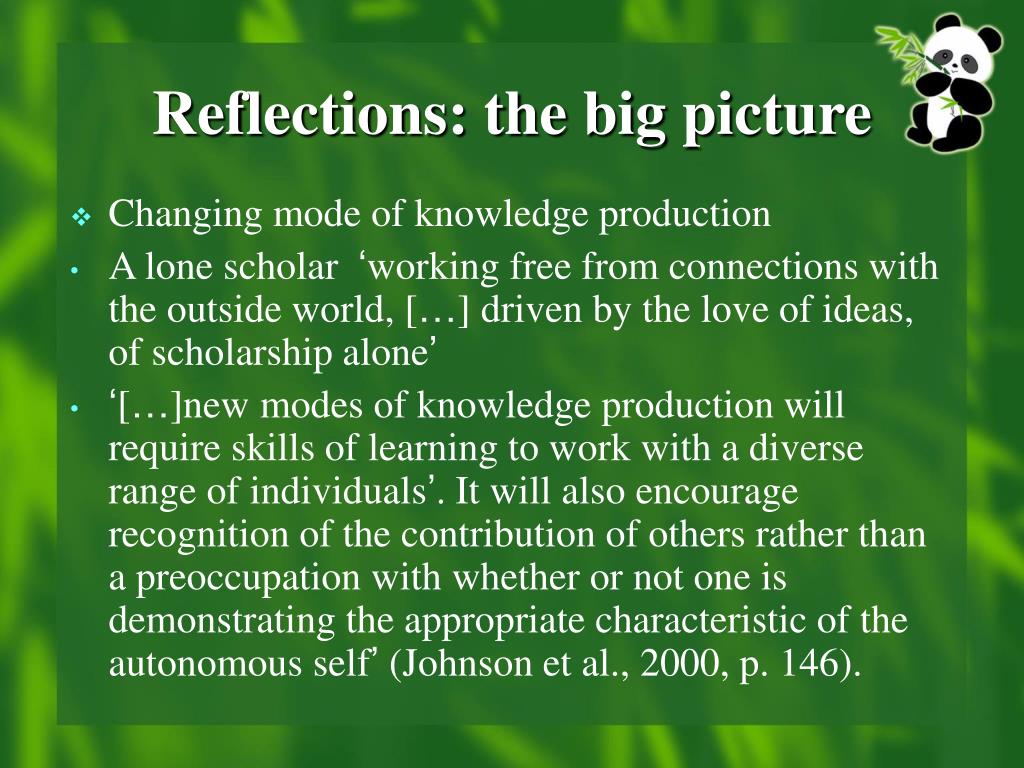 Reflections: the big picture

❖ Changing mode of knowledge production

• A lone scholar ‘working free from connections with the outside world, […] driven by the love of ideas, of scholarship alone’

• ‘[…]new modes of knowledge production will require skills of learning to work with a diverse range of individuals’. It will also encourage recognition of the contribution of others rather than a preoccupation with whether or not one is demonstrating the appropriate characteristic of the autonomous self’ (Johnson et al., 2000, p. 146).